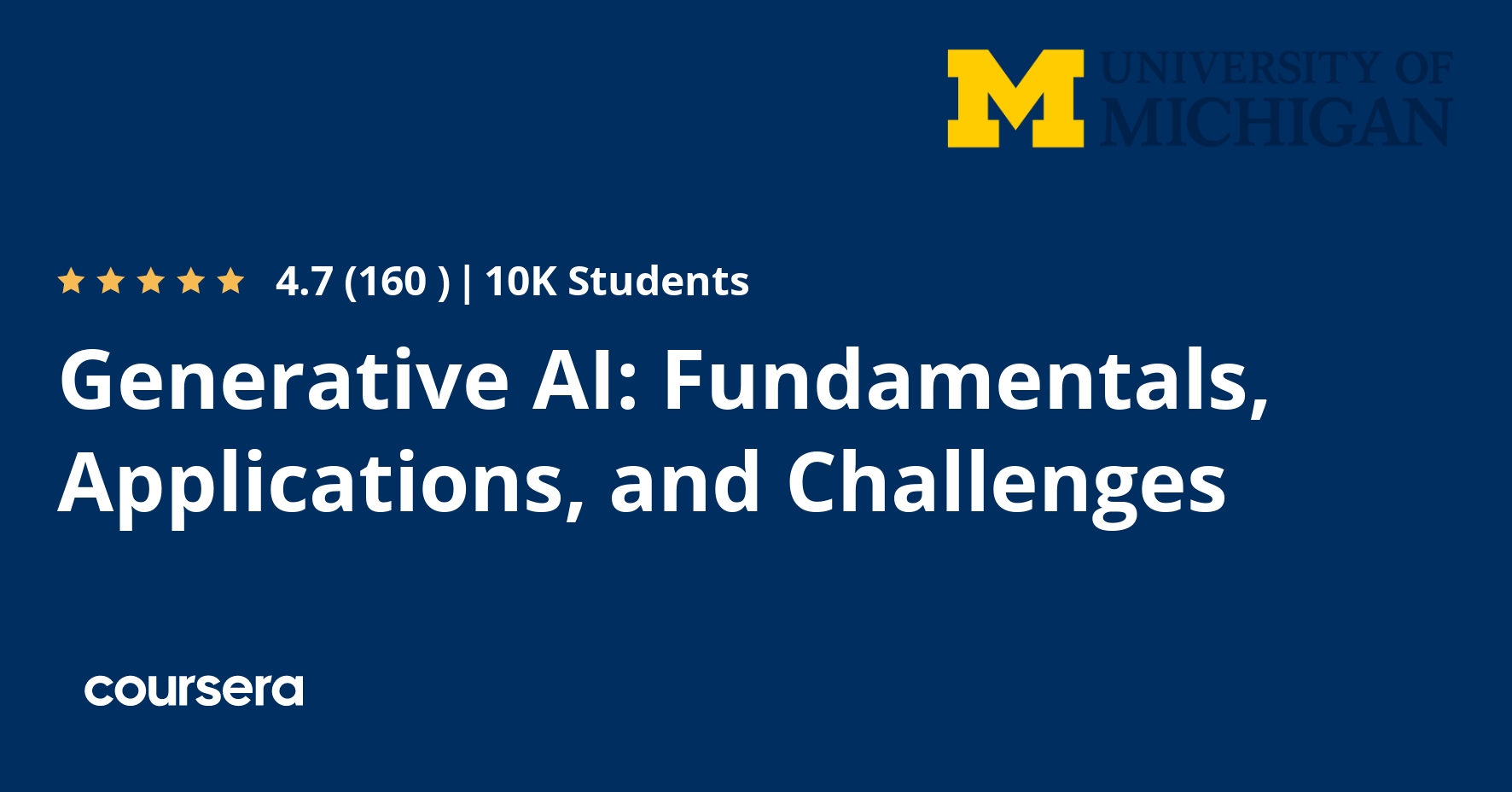 M UNIVERSITY OF MICHIGAN

4.7 (160 ) | 10K Students

Generative AI: Fundamentals, Applications, and Challenges

coursera